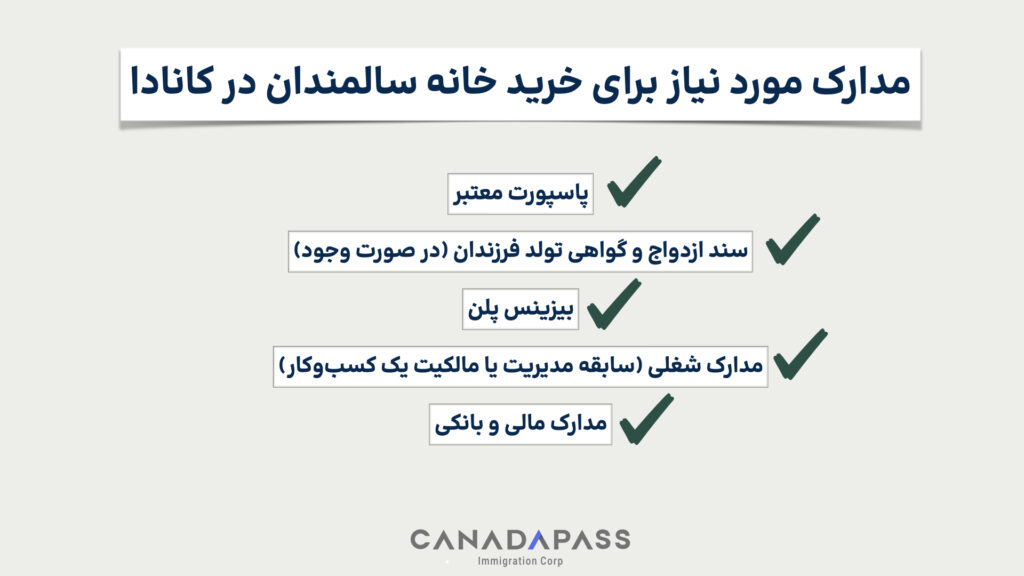 مدارک مورد نیاز برای خرید خانه سالمندان در کانادا

پاسپورت معتبر

سند ازدواج و گواهی تولد فرزندان (در صورت وجود)

بیزینس پلن

مدارک شغلی (سابقه مدیریت یا مالکیت یک کسب‌وکار)

مدارک مالی و بانکی

CANADAPASS
Immigration Corp